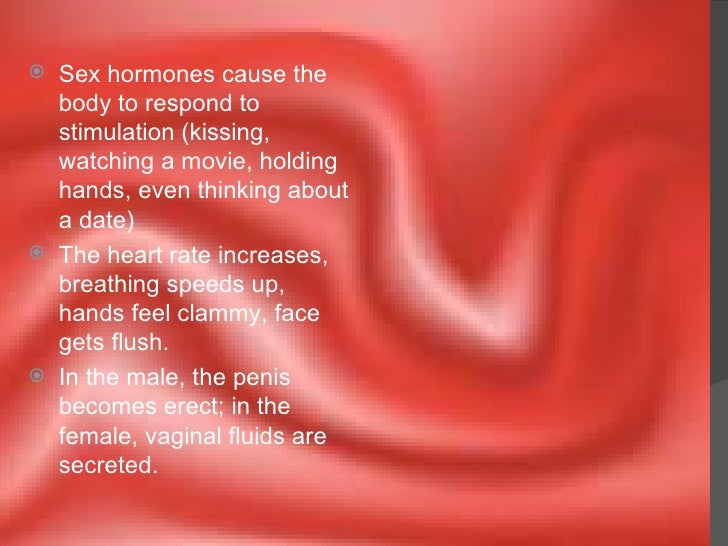 Sex hormones cause the body to respond to stimulation (kissing, watching a movie, holding hands, even thinking about a date)

The heart rate increases, breathing speeds up, hands feel clammy, face gets flush.

In the male, the penis becomes erect; in the female, vaginal fluids are secreted.